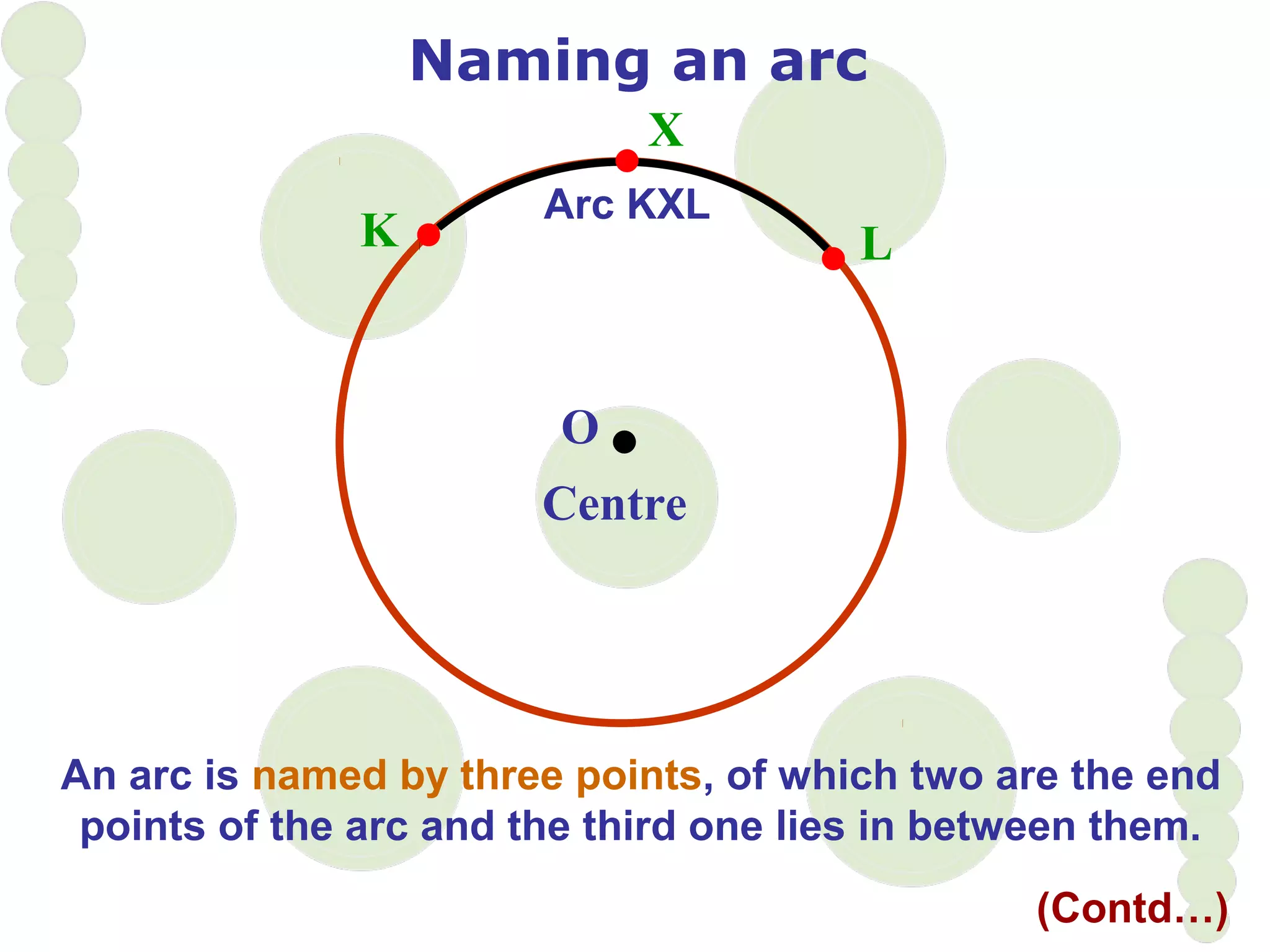 Naming an arc

X

Arc KXL

K

L

O

Centre

An arc is named by three points, of which two are the end points of the arc and the third one lies in between them.

(Contd…)